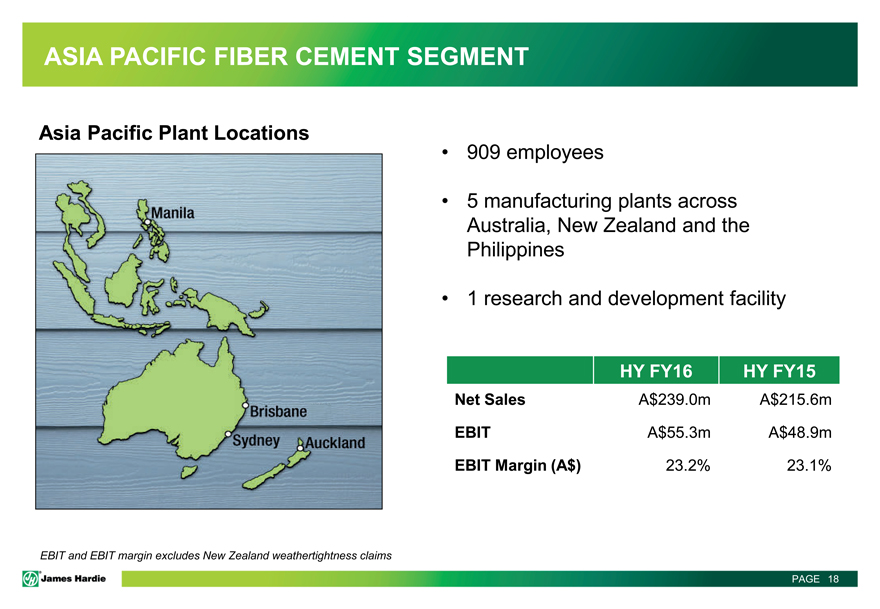 ASIA PACIFIC FIBER CEMENT SEGMENT

Asia Pacific Plant Locations

Manila

Brisbane

Sydney

Auckland

• 909 employees

• 5 manufacturing plants across Australia, New Zealand and the Philippines

• 1 research and development facility

| | HY FY16 | HY FY15 |
|---|---|---|
| Net Sales | A$239.0m | A$215.6m |
| EBIT | A$55.3m | A$48.9m |
| EBIT Margin (A$) | 23.2% | 23.1% |

EBIT and EBIT margin excludes New Zealand weathertightness claims

James Hardie

PAGE 18